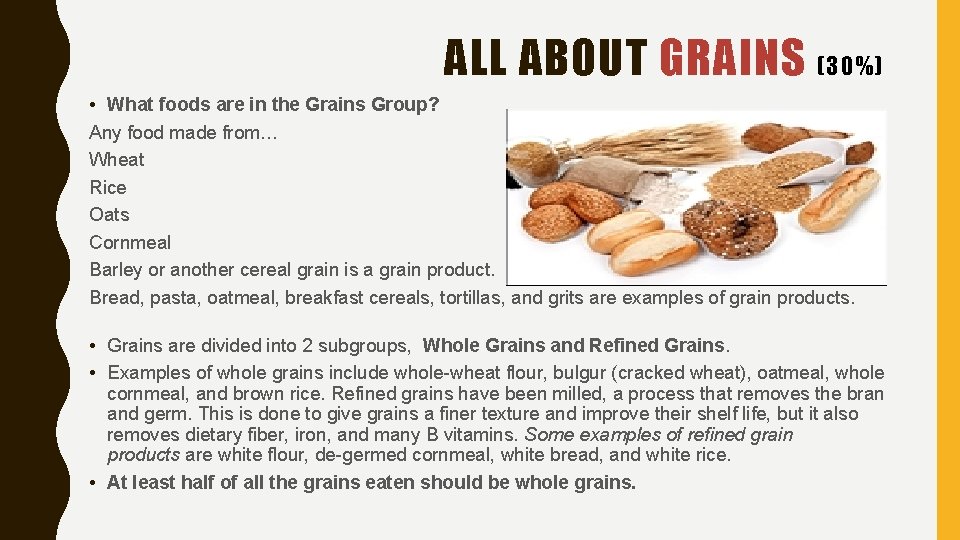 ALL ABOUT GRAINS (30%)

• What foods are in the Grains Group?
Any food made from…
Wheat
Rice
Oats
Cornmeal
Barley or another cereal grain is a grain product.
Bread, pasta, oatmeal, breakfast cereals, tortillas, and grits are examples of grain products.

• Grains are divided into 2 subgroups, Whole Grains and Refined Grains.
• Examples of whole grains include whole-wheat flour, bulgur (cracked wheat), oatmeal, whole cornmeal, and brown rice. Refined grains have been milled, a process that removes the bran and germ. This is done to give grains a finer texture and improve their shelf life, but it also removes dietary fiber, iron, and many B vitamins. Some examples of refined grain products are white flour, de-germed cornmeal, white bread, and white rice.
• At least half of all the grains eaten should be whole grains.